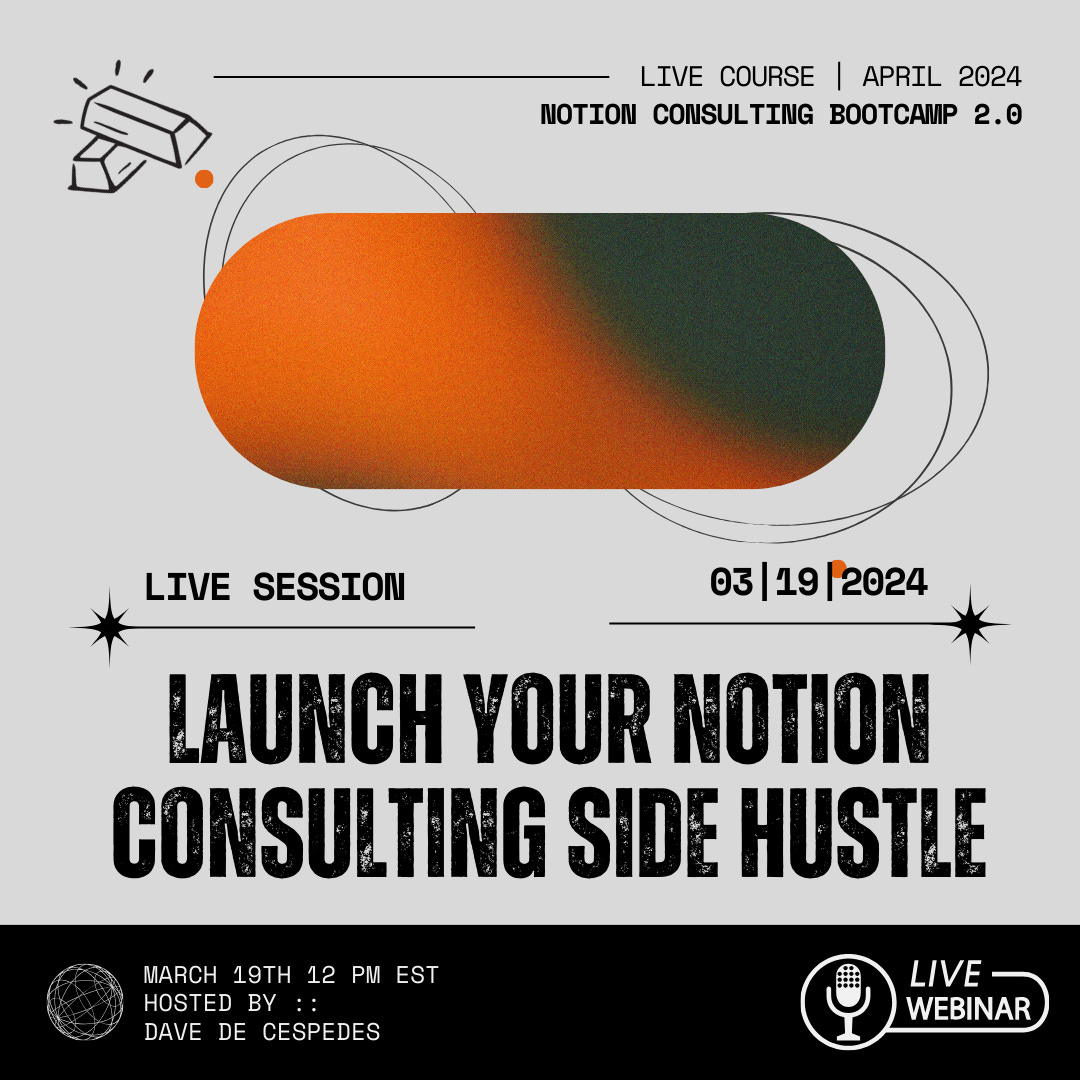 LIVE COURSE | APRIL 2024
NOTION CONSULTING BOOTCAMP 2.0

LIVE SESSION

03|19|2024

LAUNCH YOUR NOTION CONSULTING SIDE HUSTLE

MARCH 19TH 12 PM EST
HOSTED BY ::
DAVE DE CESPEDES

LIVE
WEBINAR